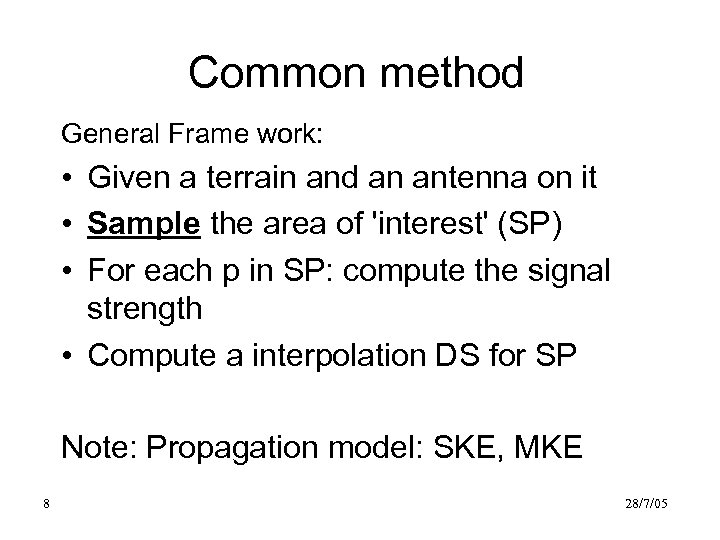 Common method

General Frame work:

• Given a terrain and an antenna on it
• Sample the area of 'interest' (SP)
• For each p in SP: compute the signal strength
• Compute a interpolation DS for SP

Note: Propagation model: SKE, MKE

8

28/7/05